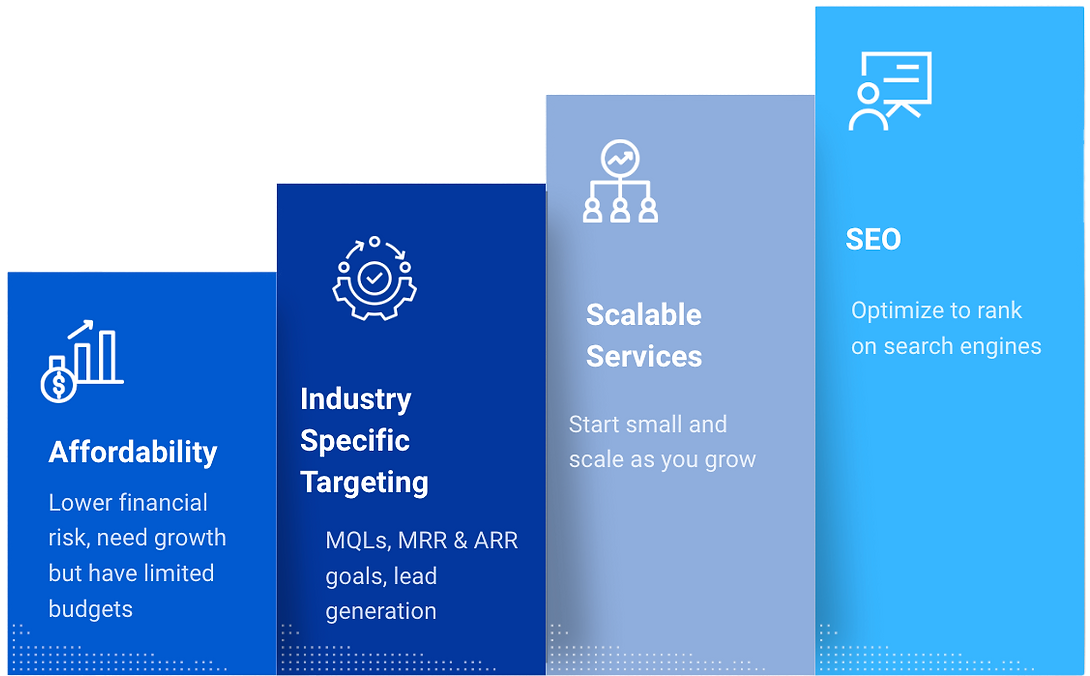 Affordability

Lower financial risk, need growth but have limited budgets

Industry Specific Targeting

MQLs, MRR & ARR goals, lead generation

Scalable Services

Start small and scale as you grow

SEO

Optimize to rank on search engines